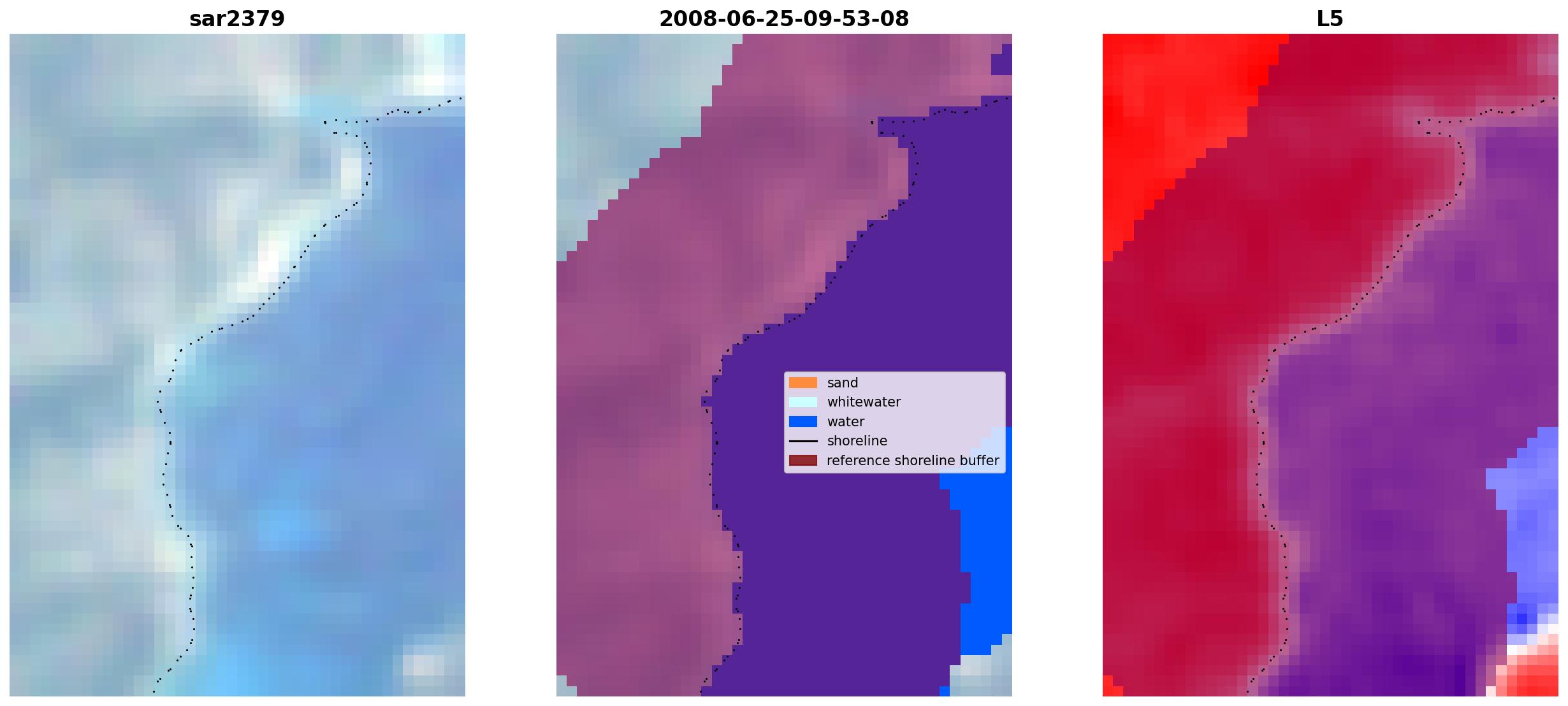 sar2379

2008-06-25-09-53-08

sand
whitewater
water
shoreline
reference shoreline buffer

L5